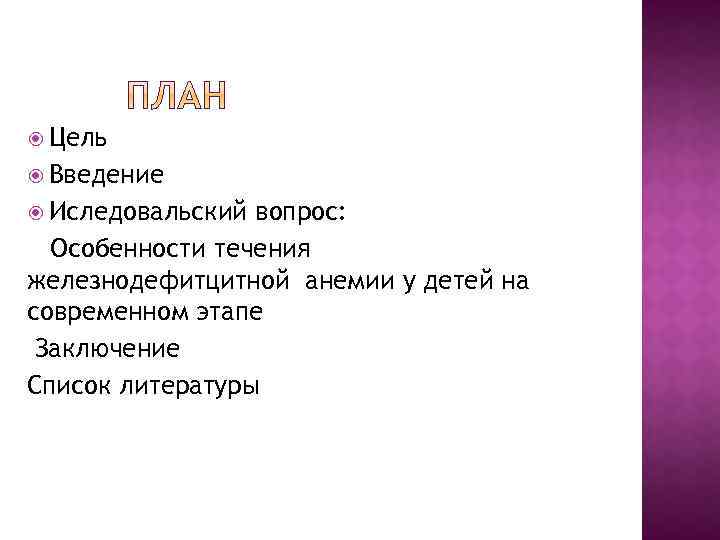 ПЛАН

Цель
Введение
Иследовальский вопрос:

Особенности течения железнодефитцитной анемии у детей на современном этапе

Заключение

Список литературы